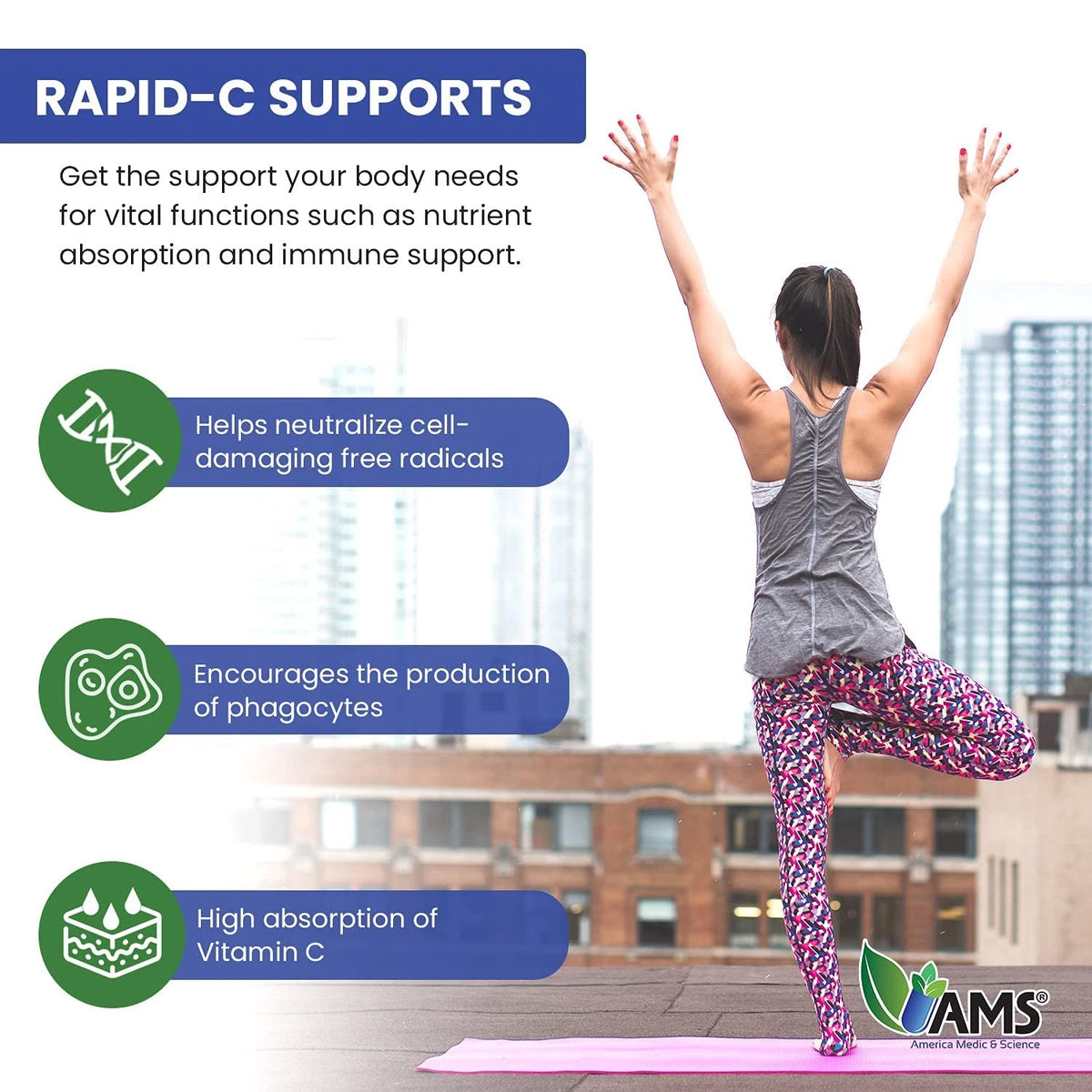 RAPID-C SUPPORTS

Get the support your body needs for vital functions such as nutrient absorption and immune support.

Helps neutralize cell-damaging free radicals

Encourages the production of phagocytes

High absorption of Vitamin C

AMS®
America Medic & Science